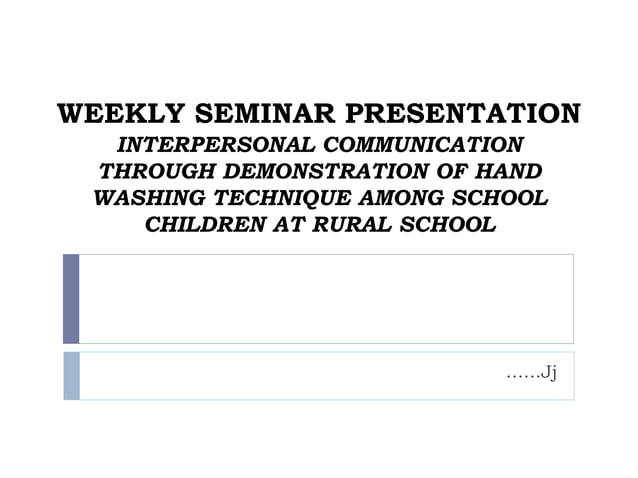 WEEKLY SEMINAR PRESENTATION
INTERPERSONAL COMMUNICATION THROUGH DEMONSTRATION OF HAND WASHING TECHNIQUE AMONG SCHOOL CHILDREN AT RURAL SCHOOL

……Jj